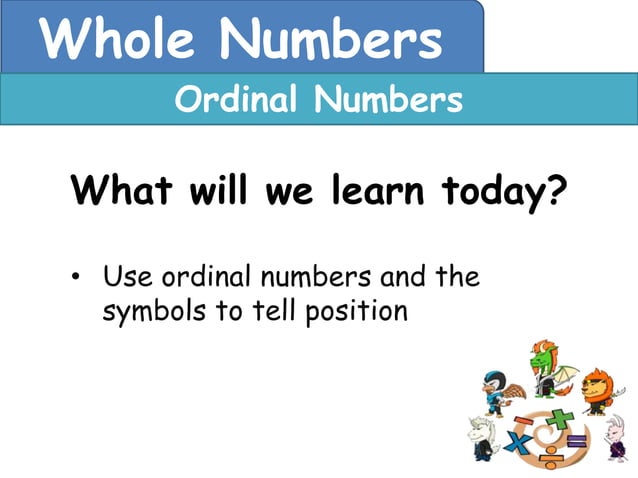 Whole Numbers

Ordinal Numbers

What will we learn today?

• Use ordinal numbers and the symbols to tell position